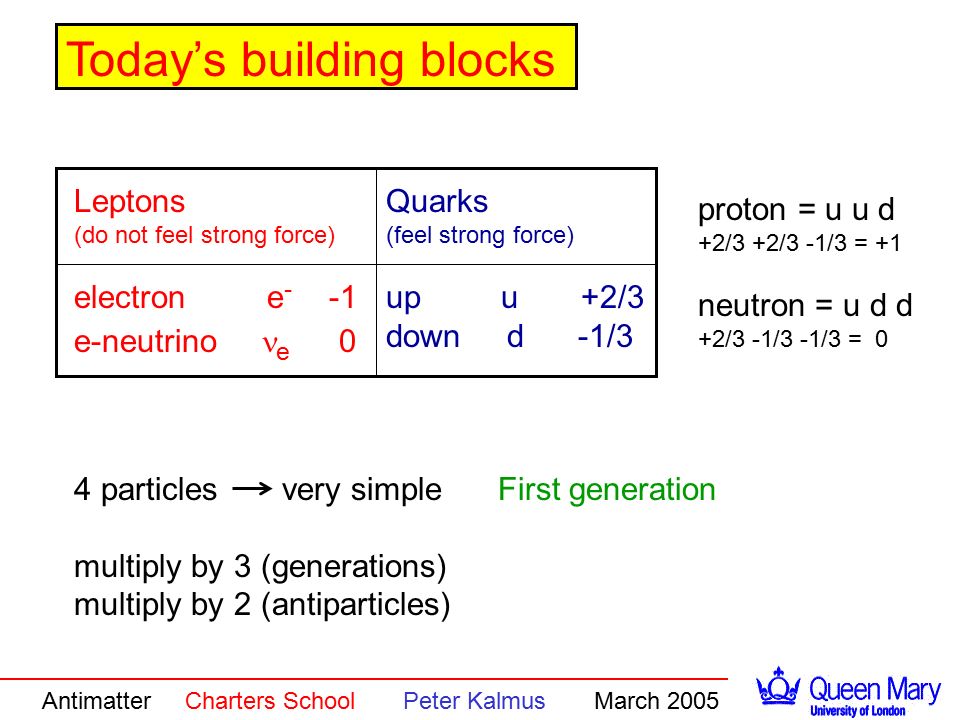 Today's building blocks

| Leptons (do not feel strong force) | Quarks (feel strong force) |
|---|---|
| electron $e^-$ -1<br>e-neutrino $\nu_e$ 0 | up u +2/3<br>down d -1/3 |

proton = u u d
+2/3 +2/3 -1/3 = +1

neutron = u d d
+2/3 -1/3 -1/3 = 0

4 particles → very simple First generation

multiply by 3 (generations)
multiply by 2 (antiparticles)

Antimatter Charters School Peter Kalmus March 2005

Queen Mary
University of London